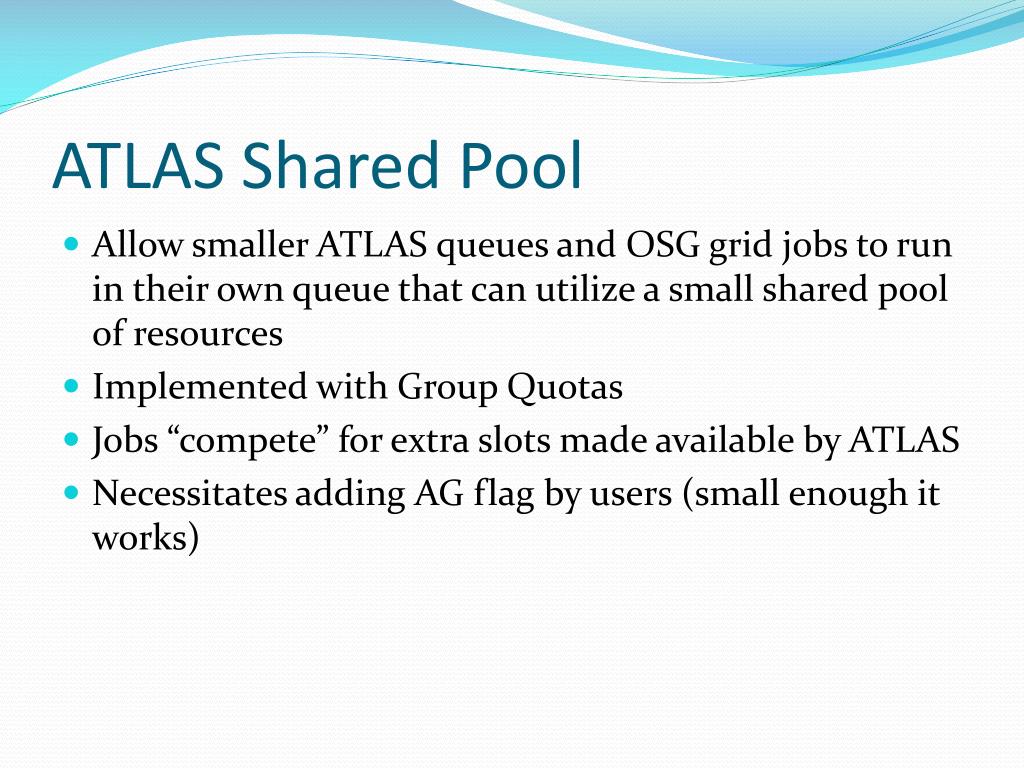 ATLAS Shared Pool

- Allow smaller ATLAS queues and OSG grid jobs to run in their own queue that can utilize a small shared pool of resources
- Implemented with Group Quotas
- Jobs “compete” for extra slots made available by ATLAS
- Necessitates adding AG flag by users (small enough it works)